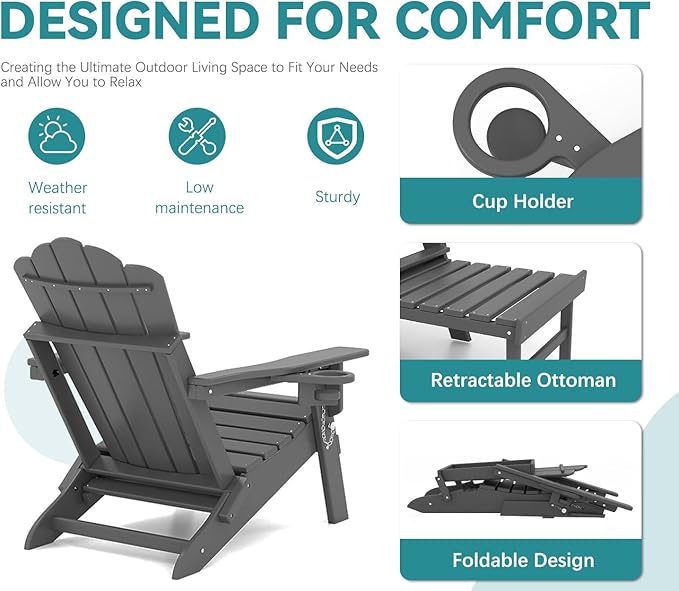 DESIGNED FOR COMFORT

Creating the Ultimate Outdoor Living Space to Fit Your Needs and Allow You to Relax

Weather resistant

Low maintenance

Sturdy

Cup Holder

Retractable Ottoman

Foldable Design